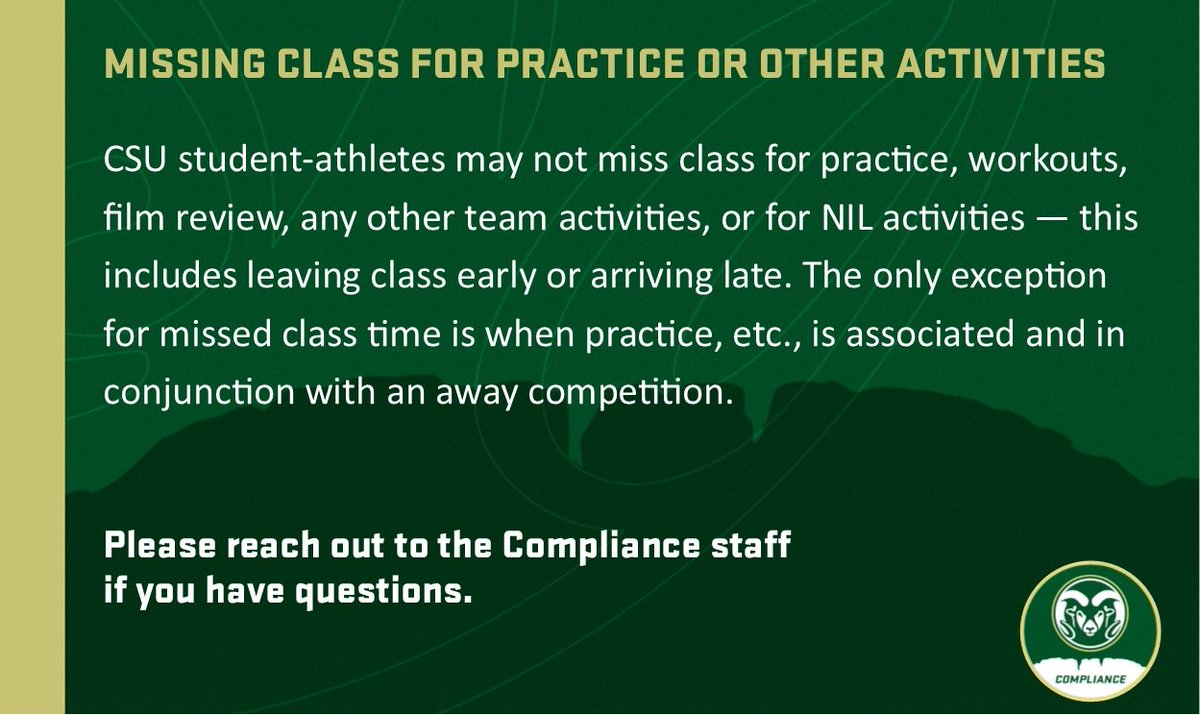 MISSING CLASS FOR PRACTICE OR OTHER ACTIVITIES

CSU student-athletes may not miss class for practice, workouts, film review, any other team activities, or for NIL activities — this includes leaving class early or arriving late. The only exception for missed class time is when practice, etc., is associated and in conjunction with an away competition.

Please reach out to the Compliance staff if you have questions.

COMPLIANCE